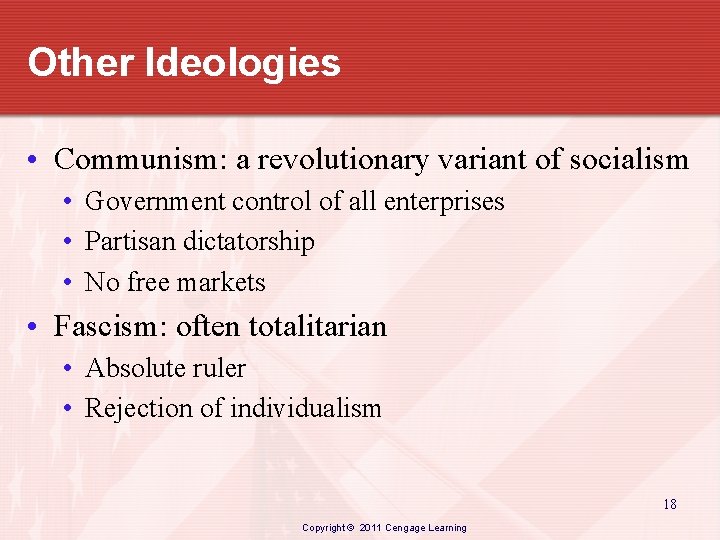 Other Ideologies

• Communism: a revolutionary variant of socialism
  • Government control of all enterprises
  • Partisan dictatorship
  • No free markets
• Fascism: often totalitarian
  • Absolute ruler
  • Rejection of individualism

18

Copyright © 2011 Cengage Learning